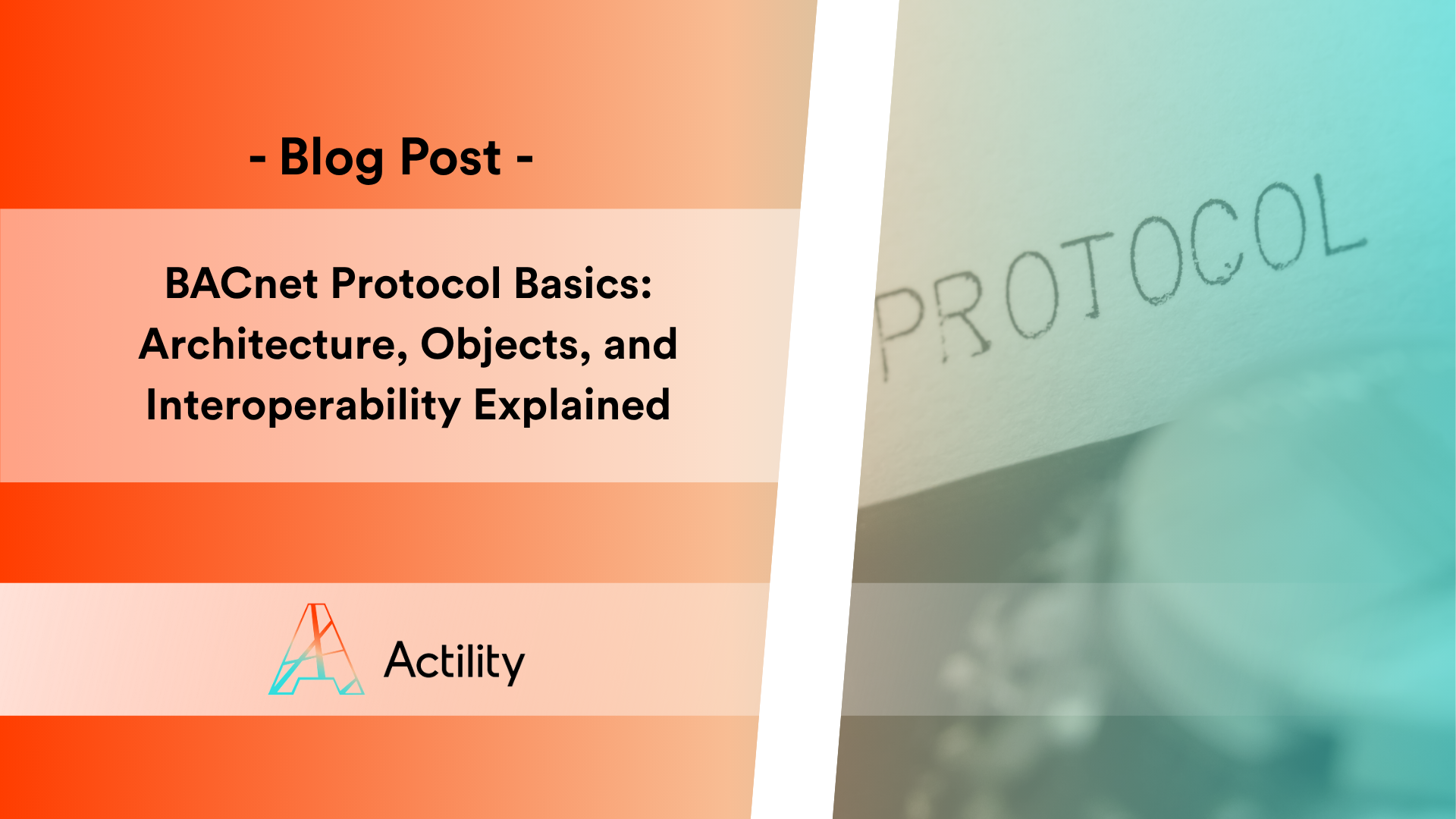 - Blog Post -

BACnet Protocol Basics: Architecture, Objects, and Interoperability Explained

Actility

PROTOCOL